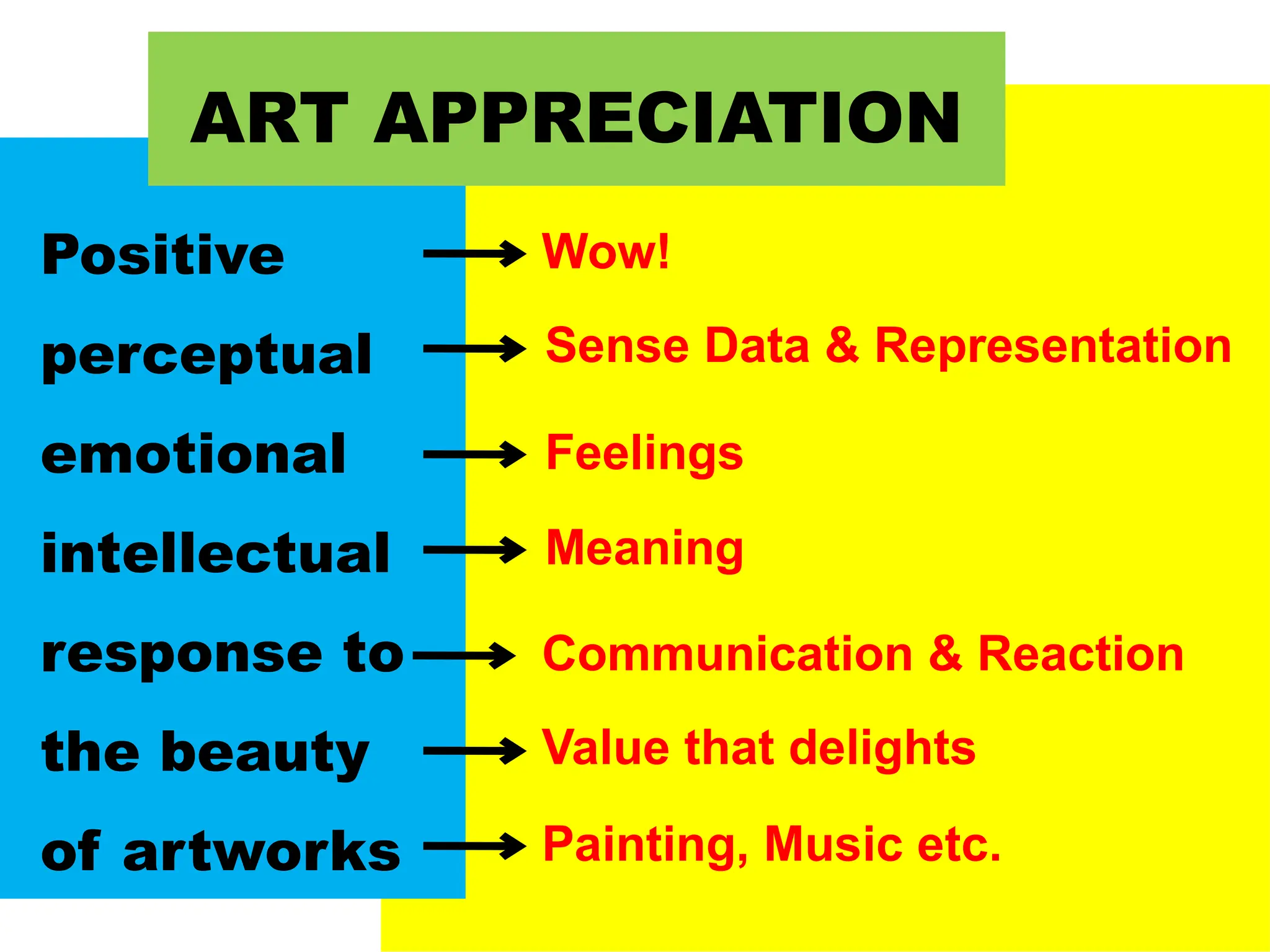 ART APPRECIATION

Positive → Wow!

perceptual → Sense Data & Representation

emotional → Feelings

intellectual → Meaning

response to → Communication & Reaction

the beauty → Value that delights

of artworks → Painting, Music etc.